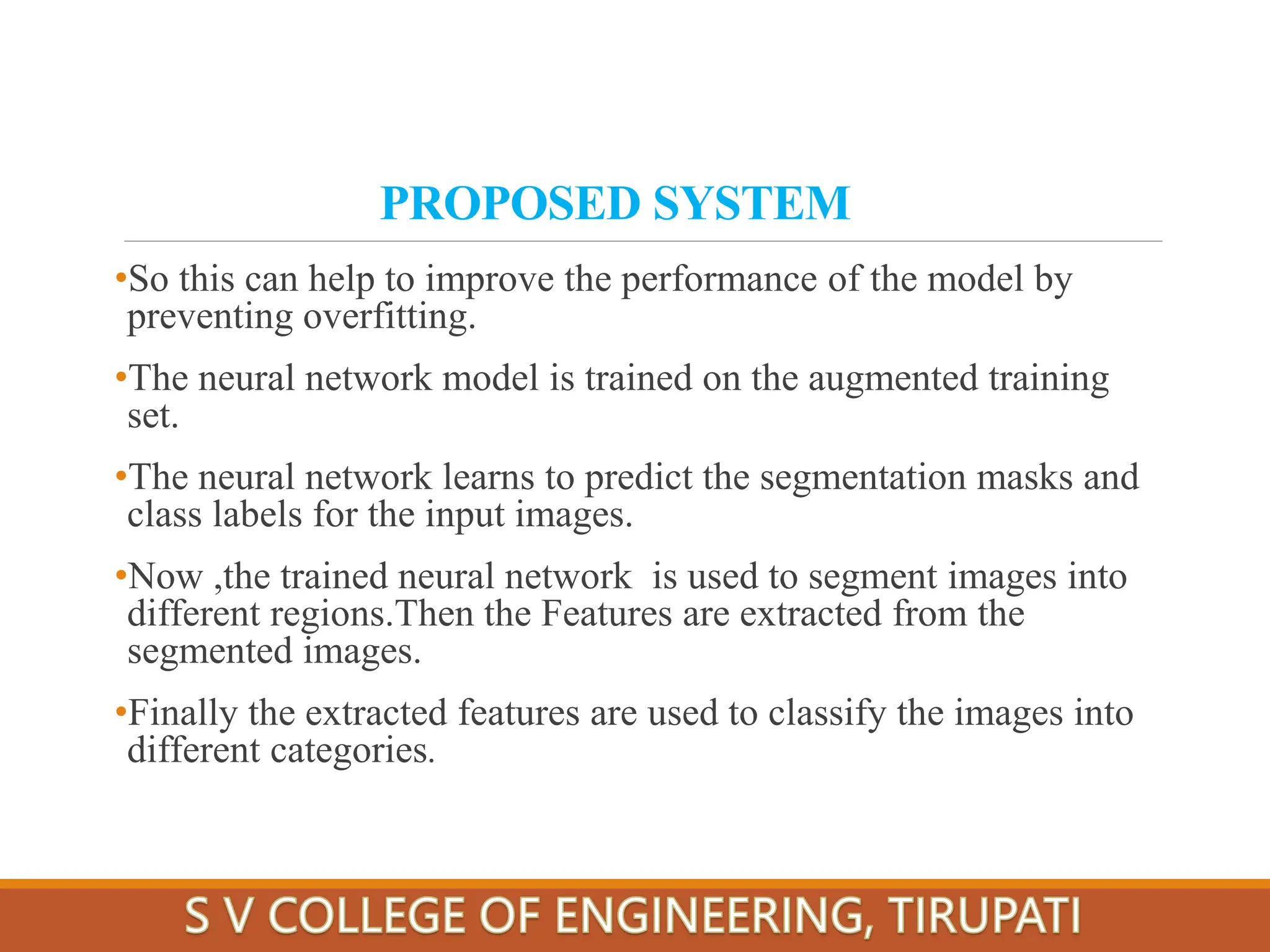 PROPOSED SYSTEM

•So this can help to improve the performance of the model by preventing overfitting.

•The neural network model is trained on the augmented training set.

•The neural network learns to predict the segmentation masks and class labels for the input images.

•Now ,the trained neural network is used to segment images into different regions.Then the Features are extracted from the segmented images.

•Finally the extracted features are used to classify the images into different categories.

S V COLLEGE OF ENGINEERING, TIRUPATI